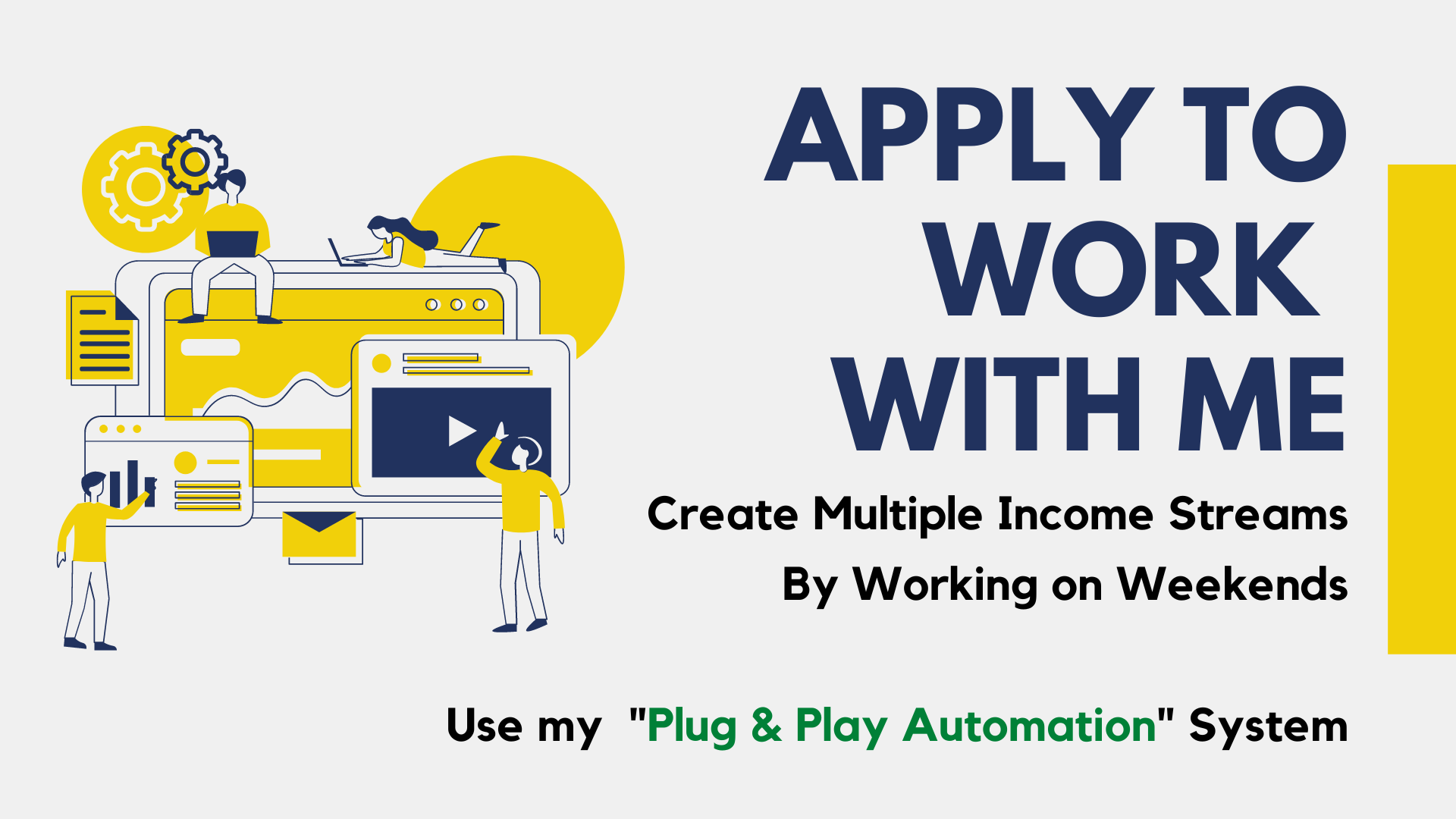 APPLY TO WORK WITH ME

Create Multiple Income Streams By Working on Weekends

Use my "Plug & Play Automation" System